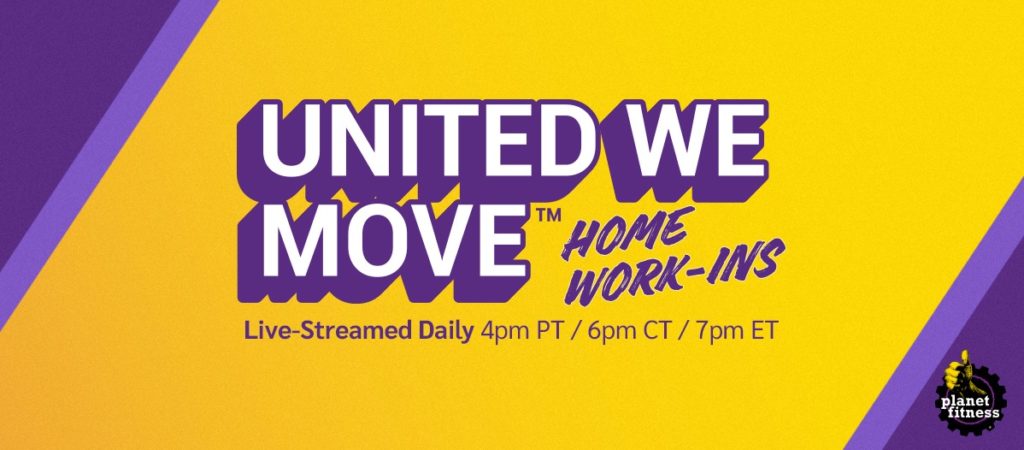 UNITED WE MOVE™ HOME WORK-INS

Live-Streamed Daily 4pm PT / 6pm CT / 7pm ET

planet fitness